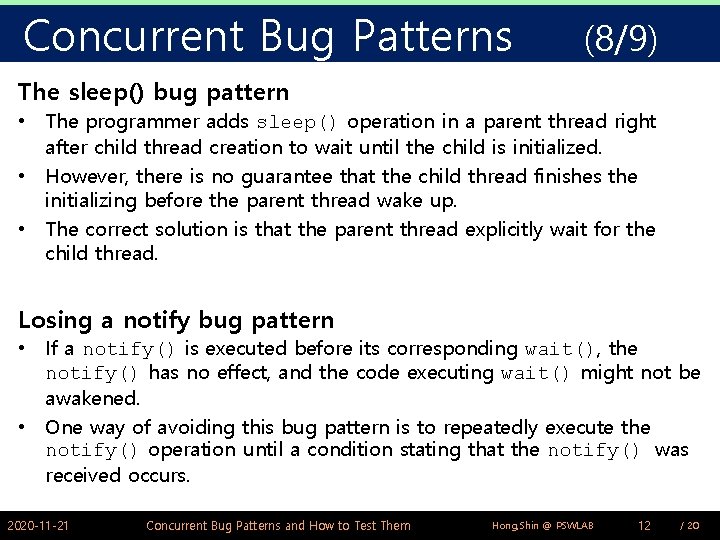 Concurrent Bug Patterns (8/9)

The sleep() bug pattern

• The programmer adds sleep() operation in a parent thread right after child thread creation to wait until the child is initialized.

• However, there is no guarantee that the child thread finishes the initializing before the parent thread wake up.

• The correct solution is that the parent thread explicitly wait for the child thread.

Losing a notify bug pattern

• If a notify() is executed before its corresponding wait(), the notify() has no effect, and the code executing wait() might not be awakened.

• One way of avoiding this bug pattern is to repeatedly execute the notify() operation until a condition stating that the notify() was received occurs.

2020-11-21 Concurrent Bug Patterns and How to Test Them Hong,Shin @ PSWLAB 12 / 20